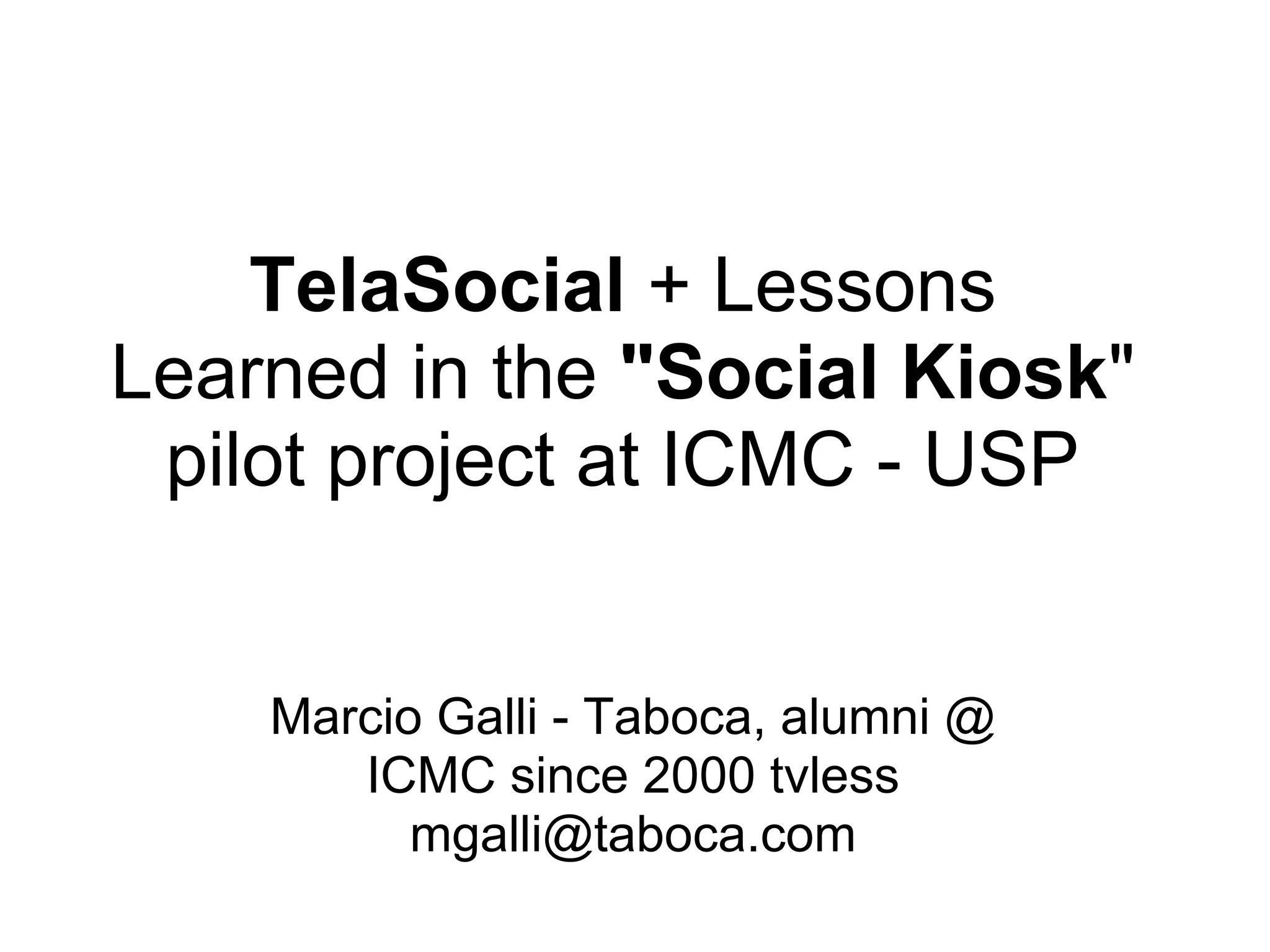 TelaSocial + Lessons Learned in the "Social Kiosk" pilot project at ICMC - USP

Marcio Galli - Taboca, alumni @ ICMC since 2000 tvless
mgalli@taboca.com